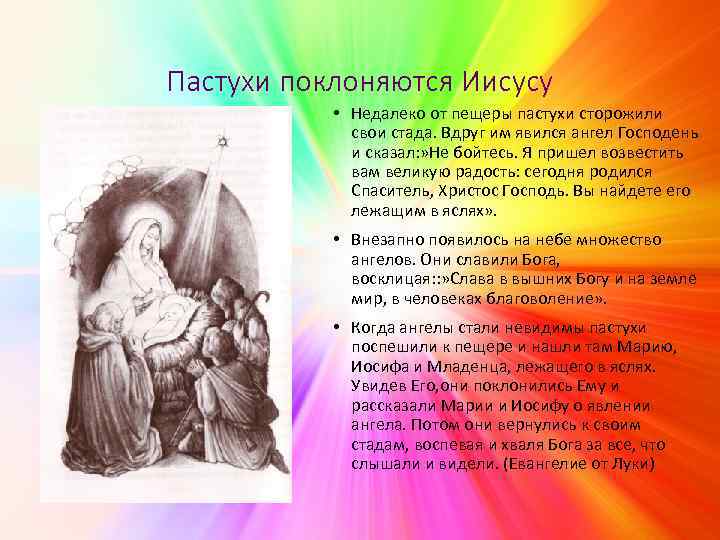 Пастухи поклоняются Иисусу

• Недалеко от пещеры пастухи сторожили свои стада. Вдруг им явился ангел Господень и сказал:»Не бойтесь. Я пришел возвестить вам великую радость: сегодня родился Спаситель, Христос Господь. Вы найдете его лежащим в яслях».

• Внезапно появилось на небе множество ангелов. Они славили Бога, восклицая::»Слава в вышних Богу и на земле мир, в человеках благоволение».

• Когда ангелы стали невидимы пастухи поспешили к пещере и нашли там Марию, Иосифа и Младенца, лежащего в яслях. Увидев Его,они поклонились Ему и рассказали Марии и Иосифу о явлении ангела. Потом они вернулись к своим стадам, воспевая и хваля Бога за все, что слышали и видели. (Евангелие от Луки)